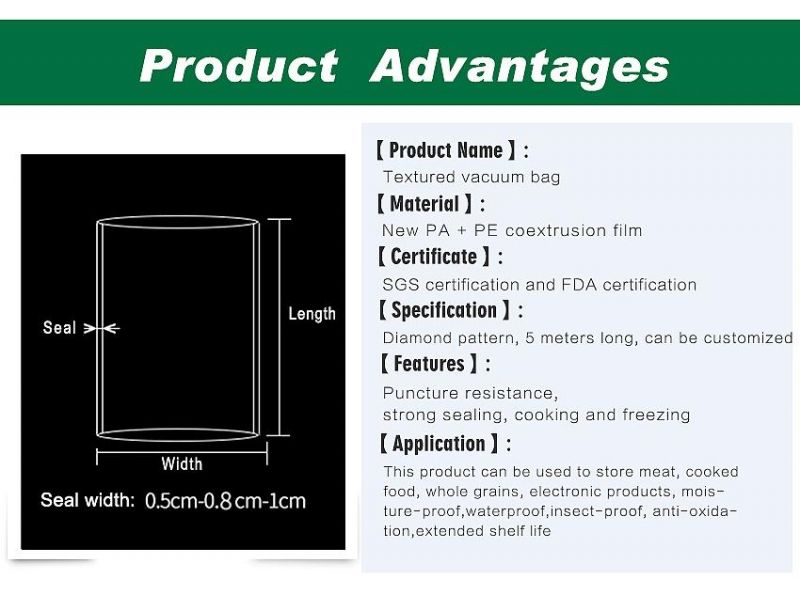 Product Advantages

Seal

Length

Width

Seal width: 0.5cm-0.8cm-1cm

【Product Name】:
Textured vacuum bag
【Material】:
New PA + PE coextrusion film
【Certificate】:
SGS certification and FDA certification
【Specification】:
Diamond pattern, 5 meters long, can be customized
【Features】:
Puncture resistance,
strong sealing, cooking and freezing
【Application】:
This product can be used to store meat, cooked food, whole grains, electronic products, moisture-proof,waterproof,insect-proof, anti-oxidation,extended shelf life